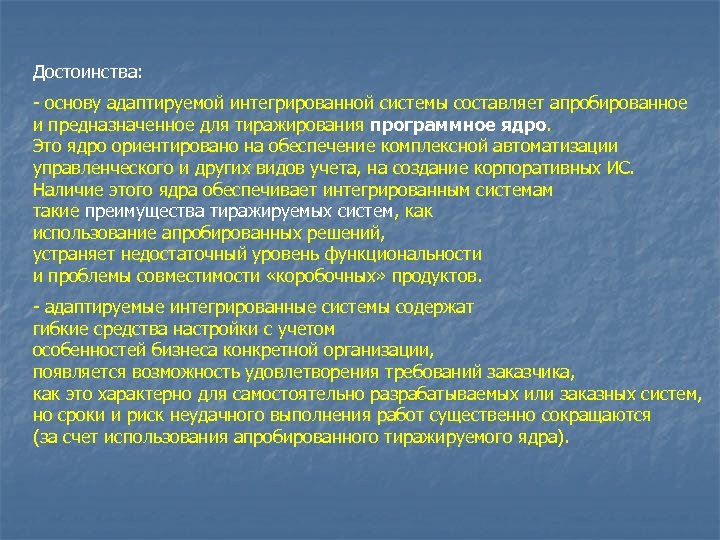 Достоинства:

- основу адаптируемой интегрированной системы составляет апробированное и предназначенное для тиражирования программное ядро. Это ядро ориентировано на обеспечение комплексной автоматизации управленческого и других видов учета, на создание корпоративных ИС. Наличие этого ядра обеспечивает интегрированным системам такие преимущества тиражируемых систем, как использование апробированных решений, устраняет недостаточный уровень функциональности и проблемы совместимости «коробочных» продуктов.

- адаптируемые интегрированные системы содержат гибкие средства настройки с учетом особенностей бизнеса конкретной организации, появляется возможность удовлетворения требований заказчика, как это характерно для самостоятельно разрабатываемых или заказных систем, но сроки и риск неудачного выполнения работ существенно сокращаются (за счет использования апробированного тиражируемого ядра).